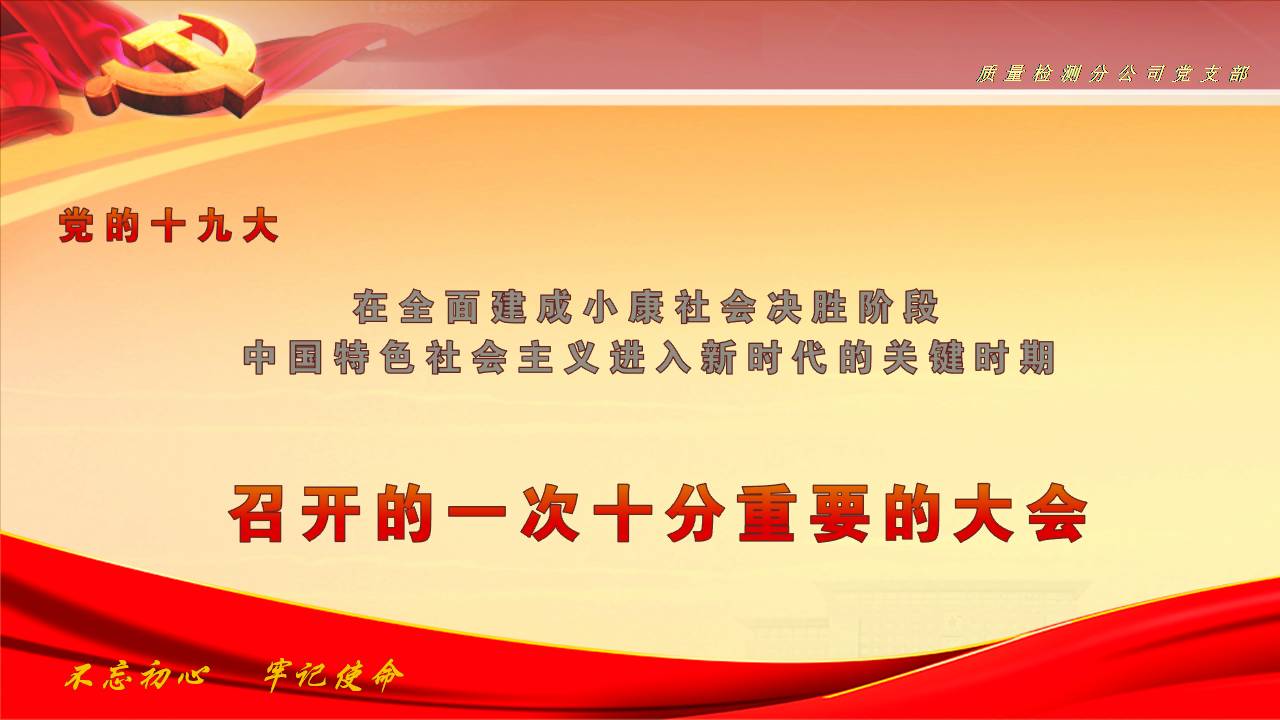 质量检测分公司党支部

党的十九大

在全面建成小康社会决胜阶段
中国特色社会主义进入新时代的关键时期

召开的一次十分重要的大会

不忘初心　牢记使命